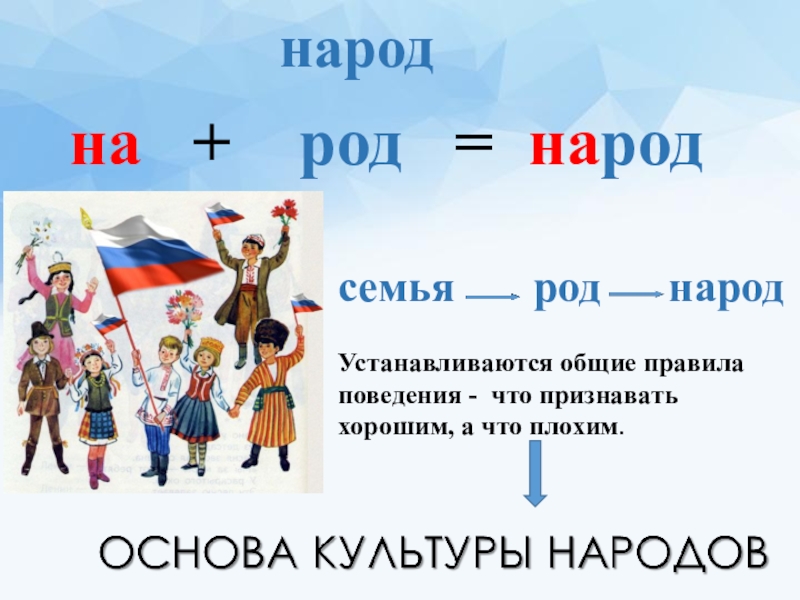 народ

на + род = народ

семья → род → народ

Устанавливаются общие правила поведения - что признавать хорошим, а что плохим.

ОСНОВА КУЛЬТУРЫ НАРОДОВ